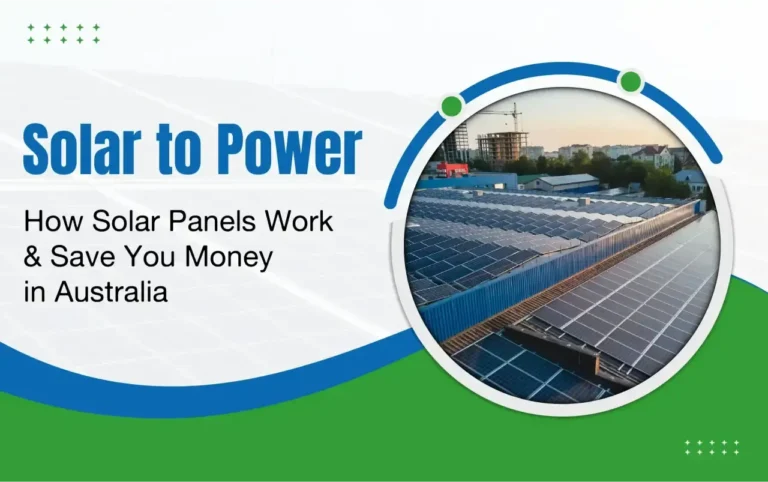 Solar to Power

How Solar Panels Work & Save You Money in Australia